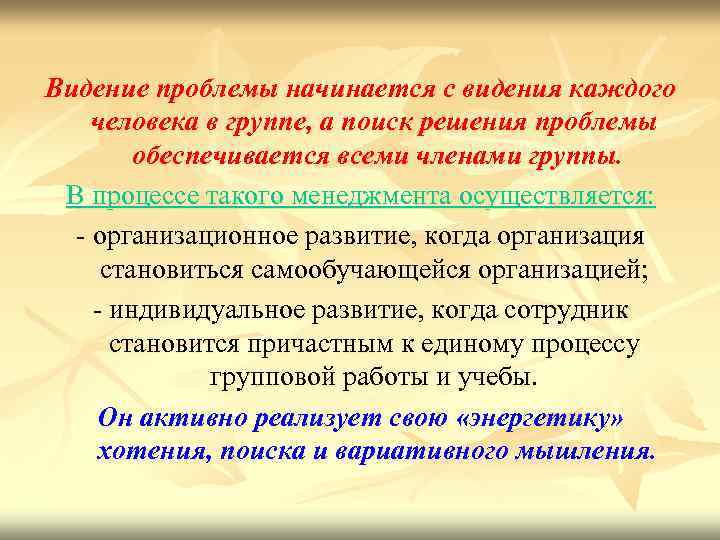 Видение проблемы начинается с видения каждого человека в группе, а поиск решения проблемы обеспечивается всеми членами группы.

В процессе такого менеджмента осуществляется:

- организационное развитие, когда организация становиться самообучающейся организацией;

- индивидуальное развитие, когда сотрудник становится причастным к единому процессу групповой работы и учебы.

Он активно реализует свою «энергетику» хотения, поиска и вариативного мышления.